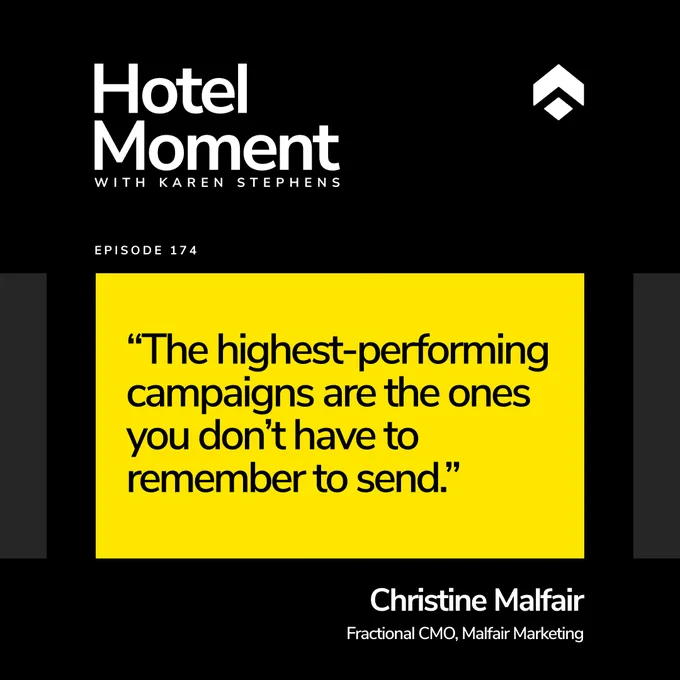 Hotel Moment
WITH KAREN STEPHENS

EPISODE 174

“The highest-performing campaigns are the ones you don’t have to remember to send.”

Christine Malfair
Fractional CMO, Malfair Marketing